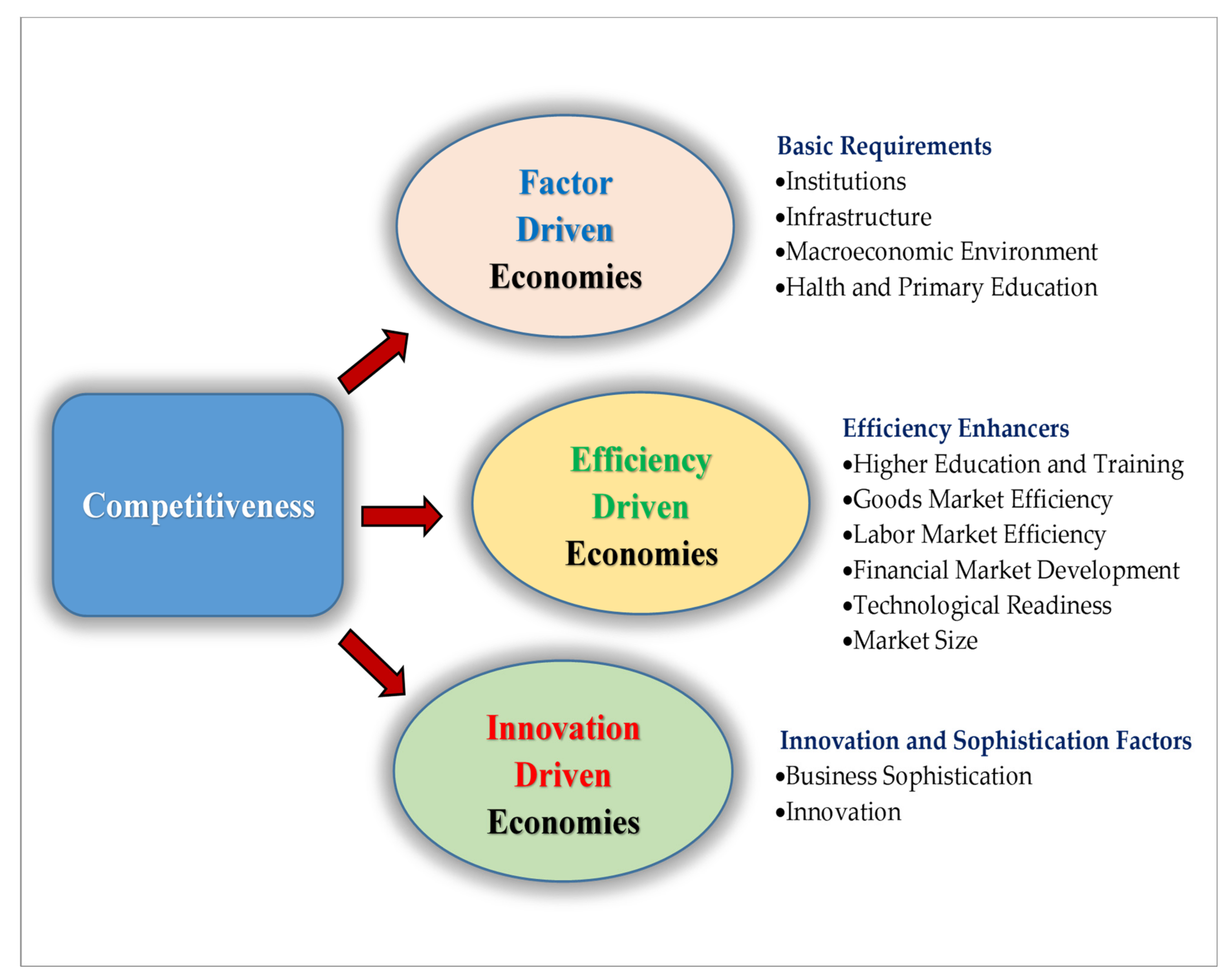 Competitiveness

Factor Driven Economies

Basic Requirements
•Institutions
•Infrastructure
•Macroeconomic Environment
•Halth and Primary Education

Efficiency Driven Economies

Efficiency Enhancers
•Higher Education and Training
•Goods Market Efficiency
•Labor Market Efficiency
•Financial Market Development
•Technological Readiness
•Market Size

Innovation Driven Economies

Innovation and Sophistication Factors
•Business Sophistication
•Innovation